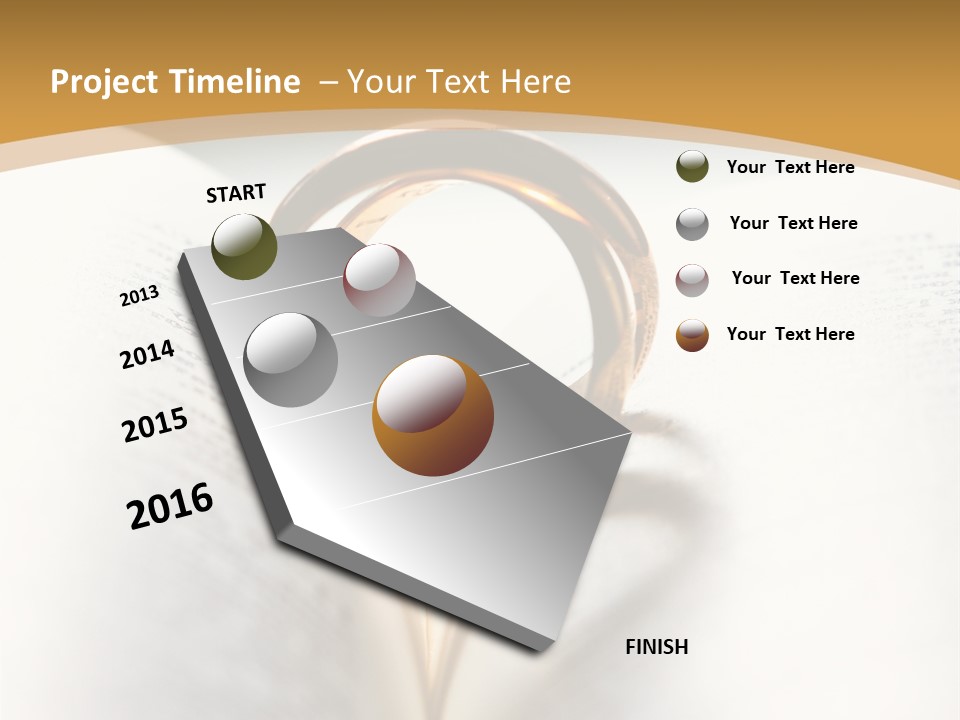 Project Timeline – Your Text Here

START

2013

2014

2015

2016

FINISH

Your Text Here

Your Text Here

Your Text Here

Your Text Here